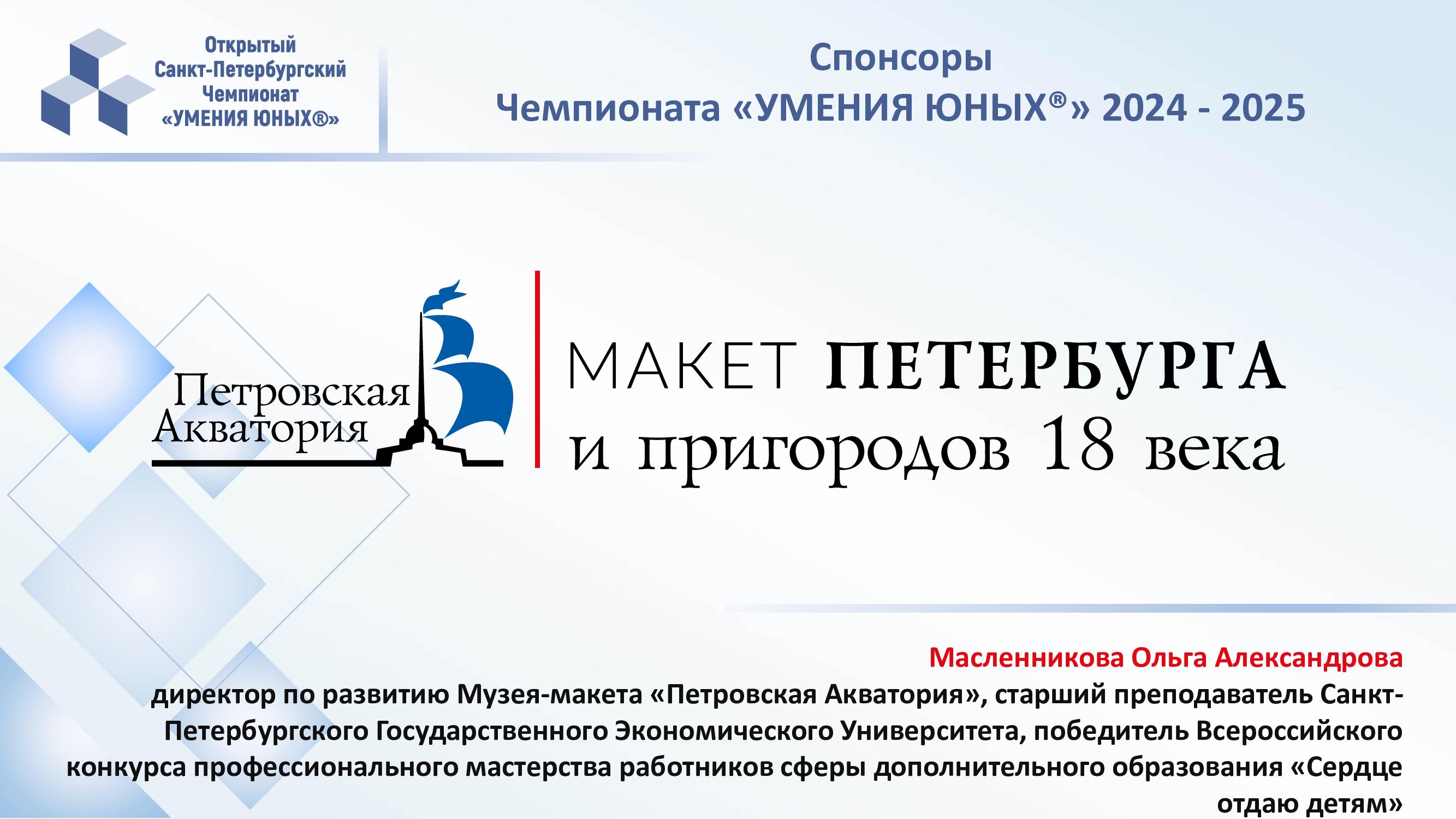 Открытый Санкт-Петербургский Чемпионат «УМЕНИЯ ЮНЫХ®»

Спонсоры
Чемпионата «УМЕНИЯ ЮНЫХ®» 2024 - 2025

Петровская Акватория

МАКЕТ ПЕТЕРБУРГА
и пригородов 18 века

Масленникова Ольга Александрова
директор по развитию Музея-макета «Петровская Акватория», старший преподаватель Санкт-Петербургского Государственного Экономического Университета, победитель Всероссийского конкурса профессионального мастерства работников сферы дополнительного образования «Сердце отдаю детям»